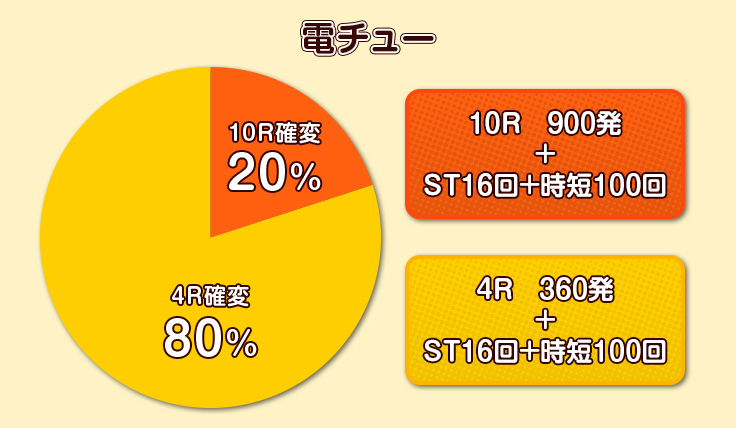 電チュー

10R確変
20%

4R確変
80%

10R　900発
＋
ST16回+時短100回

4R　360発
＋
ST16回+時短100回